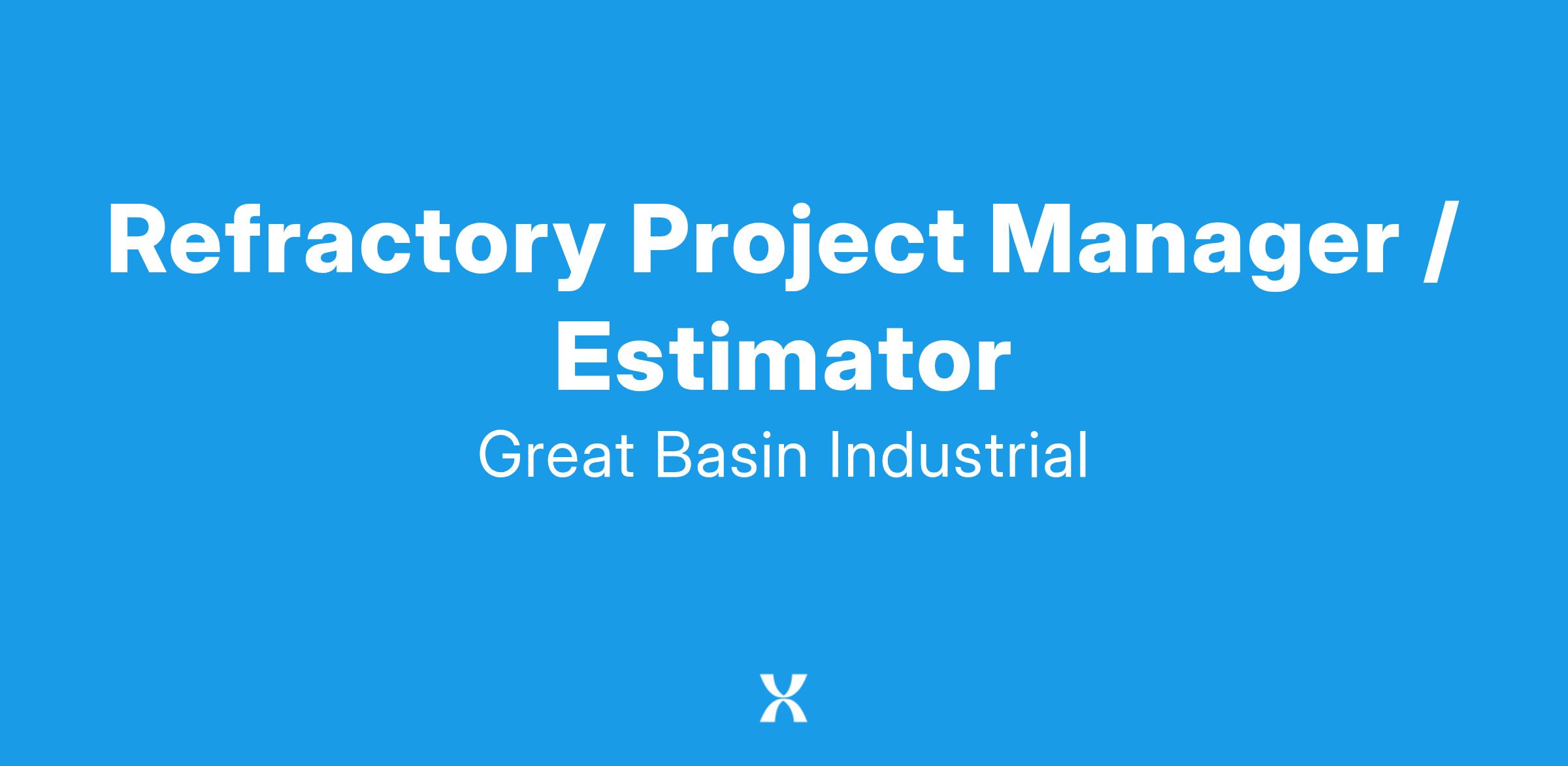 Refractory Project Manager / Estimator

Great Basin Industrial